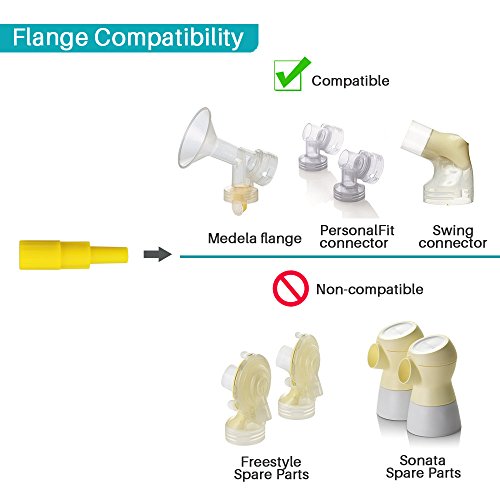 Flange Compatibility

Compatible

Medela flange

PersonalFit connector

Swing connector

Non-compatible

Freestyle Spare Parts

Sonata Spare Parts